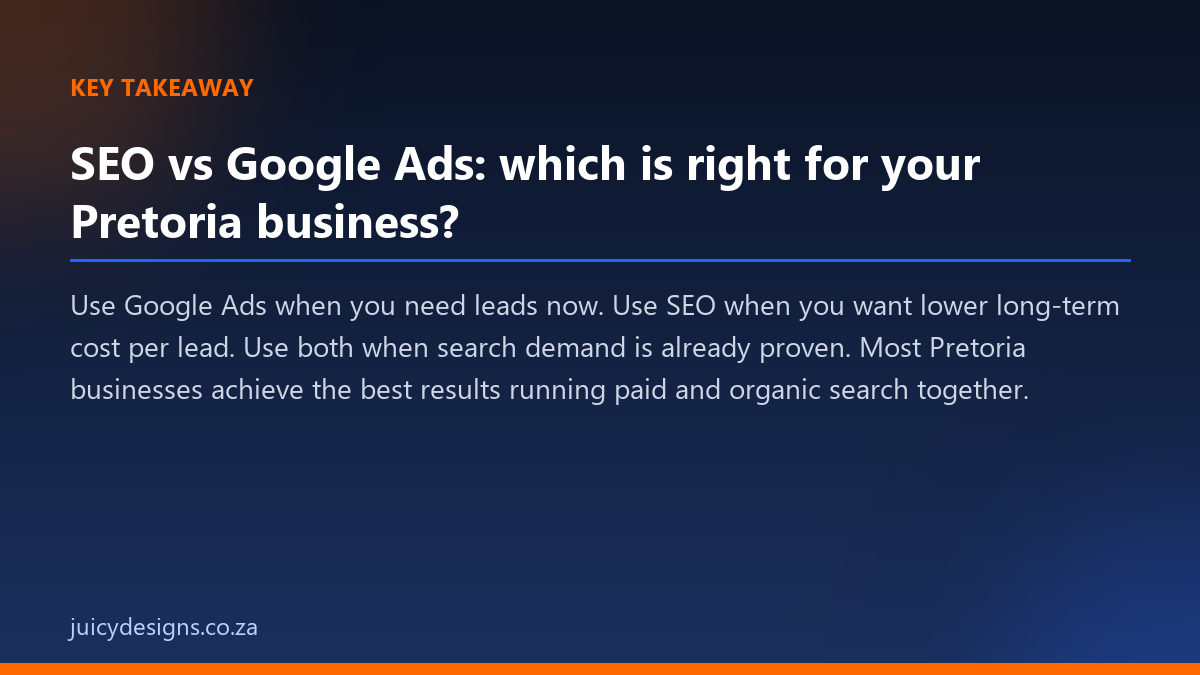 KEY TAKEAWAY

SEO vs Google Ads: which is right for your Pretoria business?

Use Google Ads when you need leads now. Use SEO when you want lower long-term cost per lead. Use both when search demand is already proven. Most Pretoria businesses achieve the best results running paid and organic search together.

juicydesigns.co.za